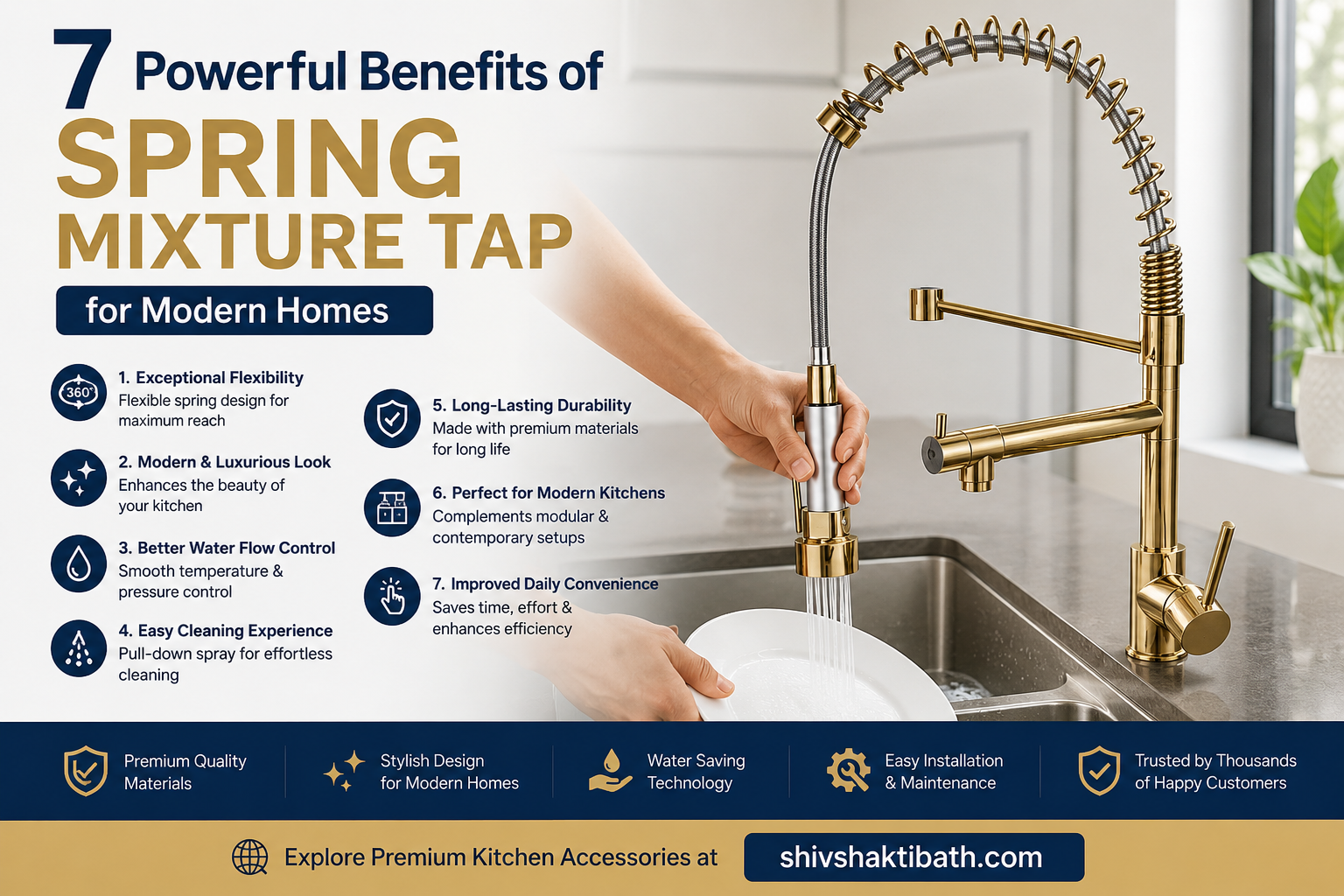 7 Powerful Benefits of
SPRING MIXTURE TAP
for Modern Homes

360°

1. Exceptional Flexibility
Flexible spring design for maximum reach

2. Modern & Luxurious Look
Enhances the beauty of your kitchen

3. Better Water Flow Control
Smooth temperature & pressure control

4. Easy Cleaning Experience
Pull-down spray for effortless cleaning

5. Long-Lasting Durability
Made with premium materials for long life

6. Perfect for Modern Kitchens
Complements modular & contemporary setups

7. Improved Daily Convenience
Saves time, effort & enhances efficiency

Premium Quality Materials

Stylish Design for Modern Homes

Water Saving Technology

Easy Installation & Maintenance

Trusted by Thousands of Happy Customers

Explore Premium Kitchen Accessories at shivshaktibath.com